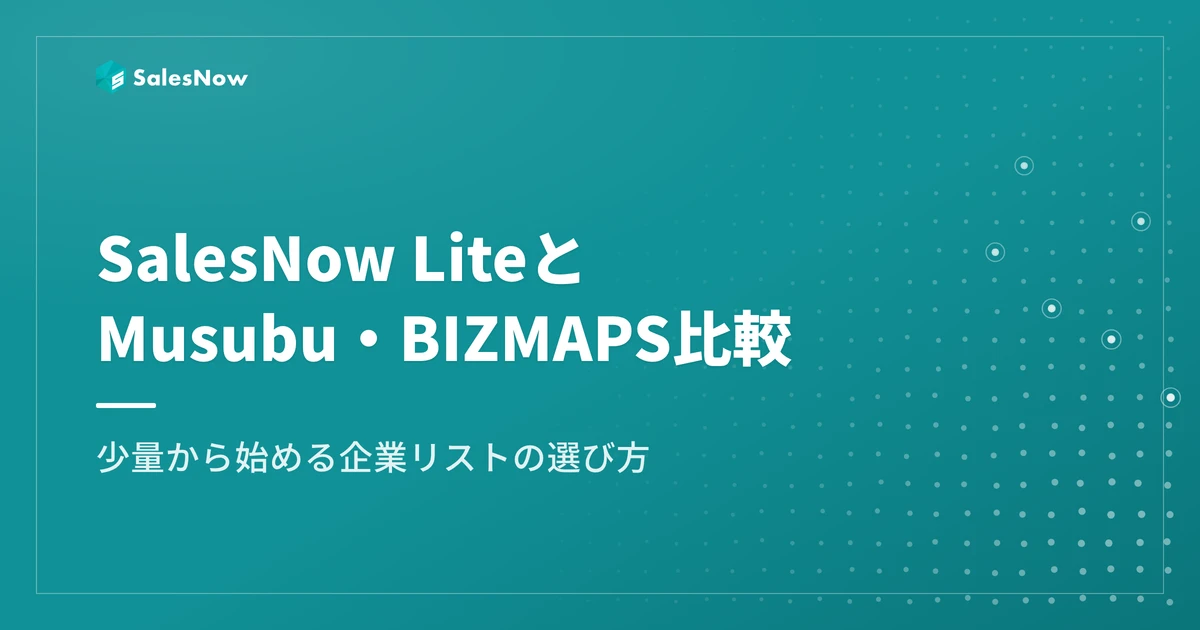 SalesNow

SalesNow Liteと
Musubu・BIZMAPS比較

少量から始める企業リストの選び方